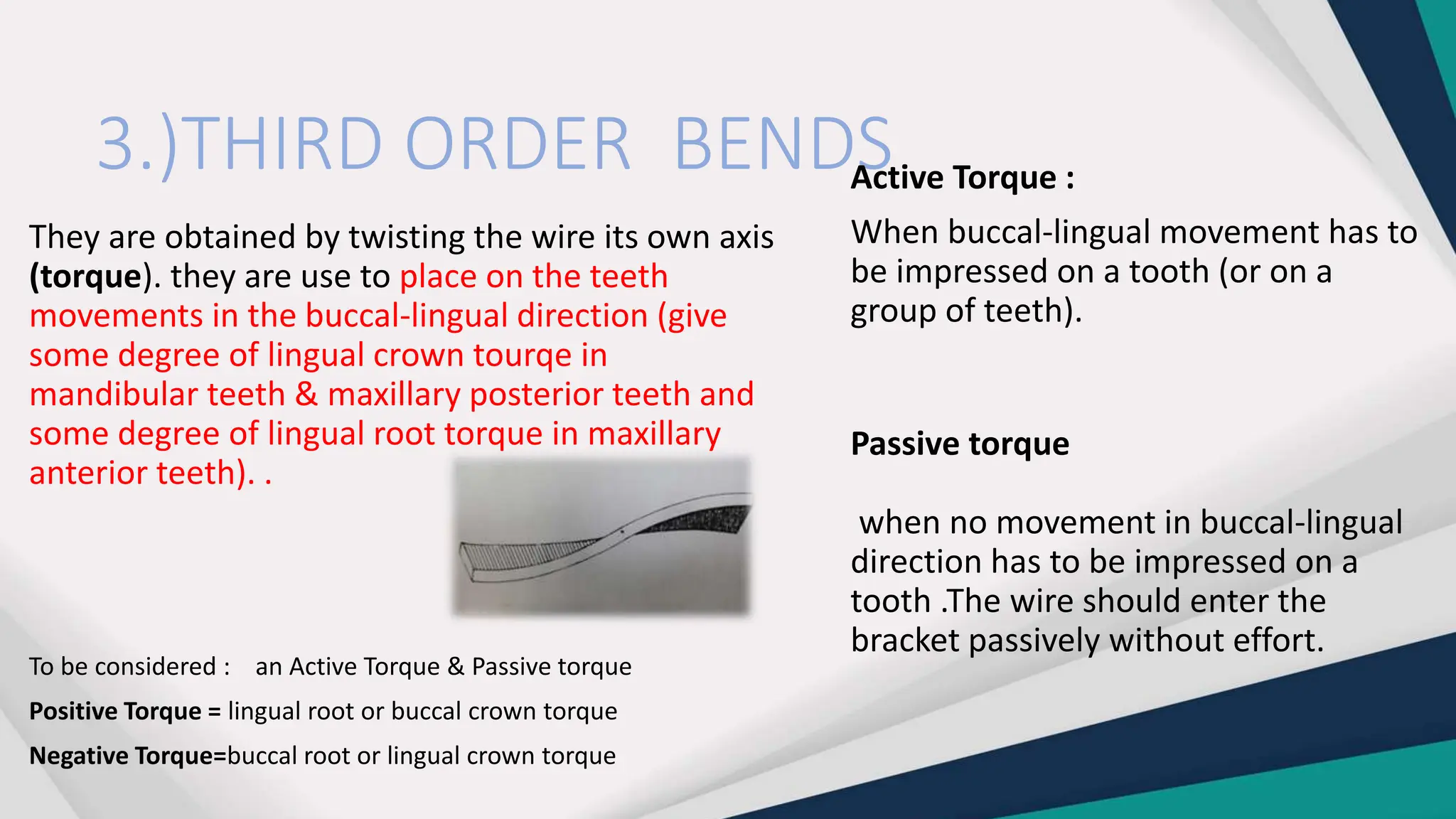 3.)THIRD ORDER BENDS

They are obtained by twisting the wire its own axis (torque). they are use to place on the teeth movements in the buccal-lingual direction (give some degree of lingual crown tourqe in mandibular teeth & maxillary posterior teeth and some degree of lingual root torque in maxillary anterior teeth). .

To be considered : an Active Torque & Passive torque

Positive Torque = lingual root or buccal crown torque

Negative Torque=buccal root or lingual crown torque

Active Torque :

When buccal-lingual movement has to be impressed on a tooth (or on a group of teeth).

Passive torque

when no movement in buccal-lingual direction has to be impressed on a tooth .The wire should enter the bracket passively without effort.